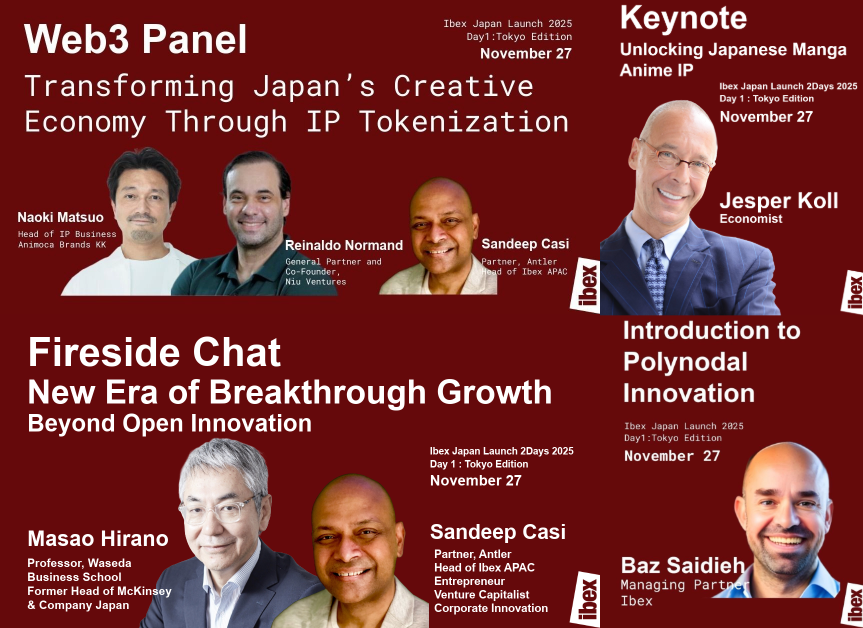 Web3 Panel

Ibex Japan Launch 2025
Day1:Tokyo Edition
November 27

Transforming Japan's Creative Economy Through IP Tokenization

Naoki Matsuo
Head of IP Business
Animoca Brands KK

Reinaldo Normand
General Partner and Co-Founder, Niu Ventures

Sandeep Casi
Partner, Antler
Head of Ibex APAC

ibex

Keynote
Unlocking Japanese Manga Anime IP

Ibex Japan Launch 2Days 2025
Day 1 : Tokyo Edition
November 27

Jesper Koll
Economist

ibex

Fireside Chat
New Era of Breakthrough Growth
Beyond Open Innovation

Ibex Japan Launch 2Days 2025
Day 1 : Tokyo Edition
November 27

Masao Hirano
Professor, Waseda Business School
Former Head of McKinsey & Company Japan

Sandeep Casi
Partner, Antler
Head of Ibex APAC
Entrepreneur
Venture Capitalist
Corporate Innovation

ibex

Introduction to Polynodal Innovation

Ibex Japan Launch 2025
Day1:Tokyo Edition
November 27

Baz Saidieh
Managing Partner
Ibex

ibex